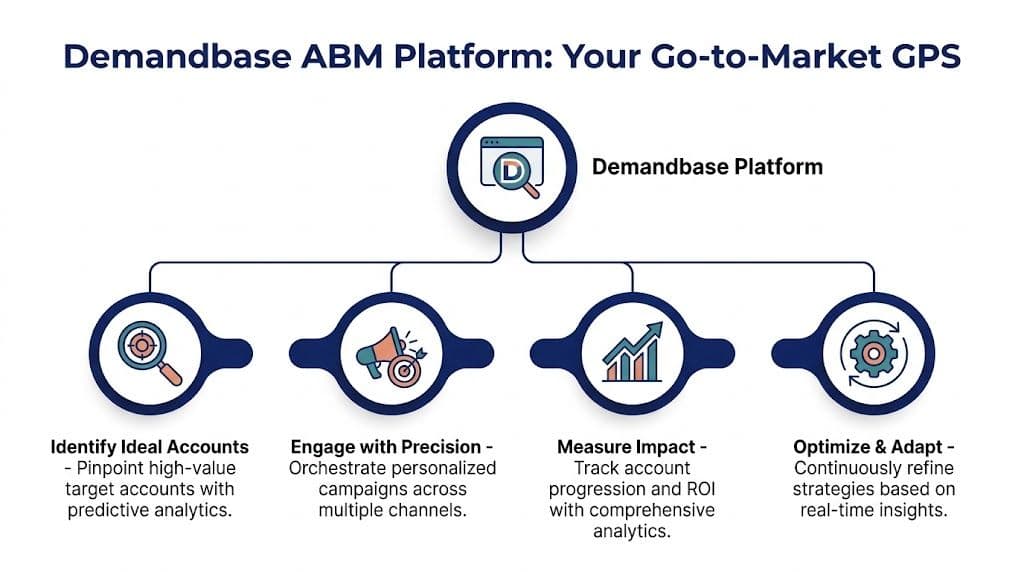 Demandbase ABM Platform: Your Go-to-Market GPS

Demandbase Platform

Identify Ideal Accounts - Pinpoint high-value target accounts with predictive analytics.

Engage with Precision - Orchestrate personalized campaigns across multiple channels.

Measure Impact - Track account progression and ROI with comprehensive analytics.

Optimize & Adapt - Continuously refine strategies based on real-time insights.